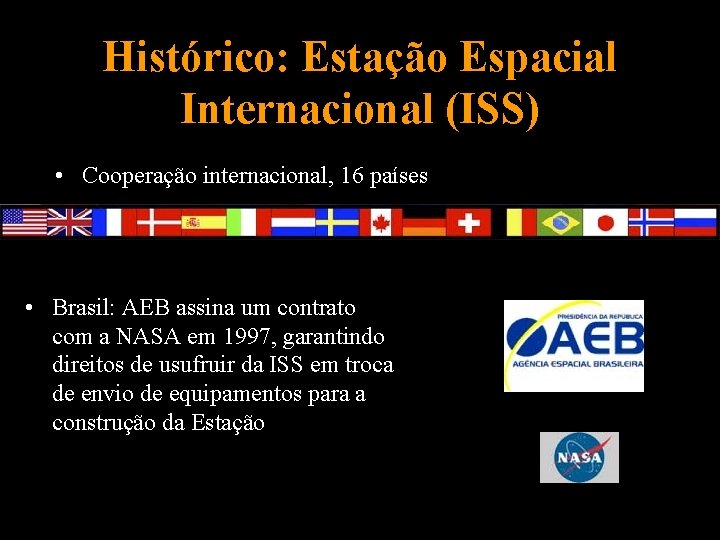 Histórico: Estação Espacial Internacional (ISS)

• Cooperação internacional, 16 países

• Brasil: AEB assina um contrato com a NASA em 1997, garantindo direitos de usufruir da ISS em troca de envio de equipamentos para a construção da Estação

PRESIDÊNCIA DA REPÚBLICA
AEB
AGÊNCIA ESPACIAL BRASILEIRA

NASA